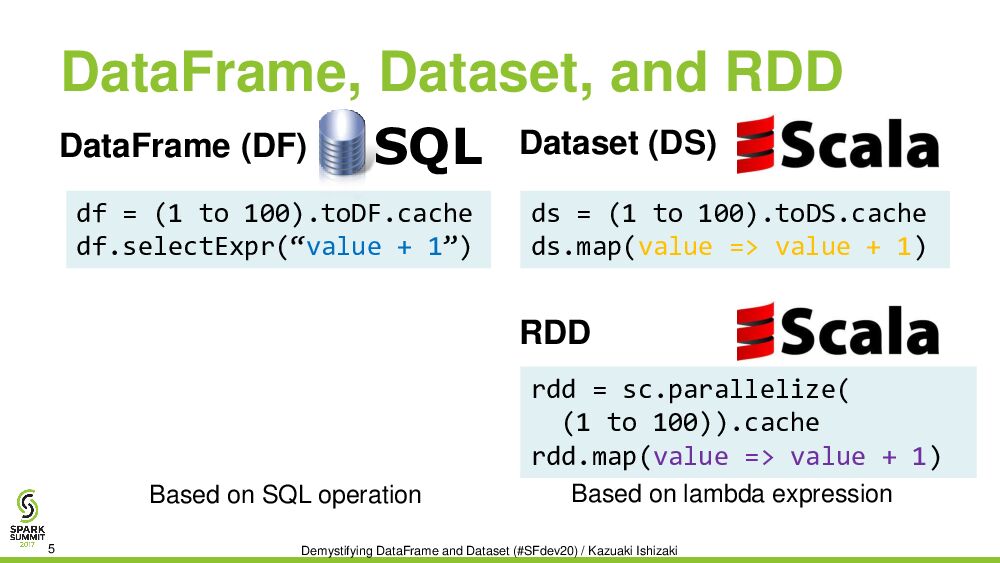 DataFrame, Dataset, and RDD

DataFrame (DF) SQL

df = (1 to 100).toDF.cache
df.selectExpr(“value + 1”)

Based on SQL operation

Dataset (DS) Scala

ds = (1 to 100).toDS.cache
ds.map(value => value + 1)

RDD Scala

rdd = sc.parallelize(
  (1 to 100)).cache
rdd.map(value => value + 1)

Based on lambda expression

SPARK SUMMIT 2017

5

Demystifying DataFrame and Dataset (#SFdev20) / Kazuaki Ishizaki